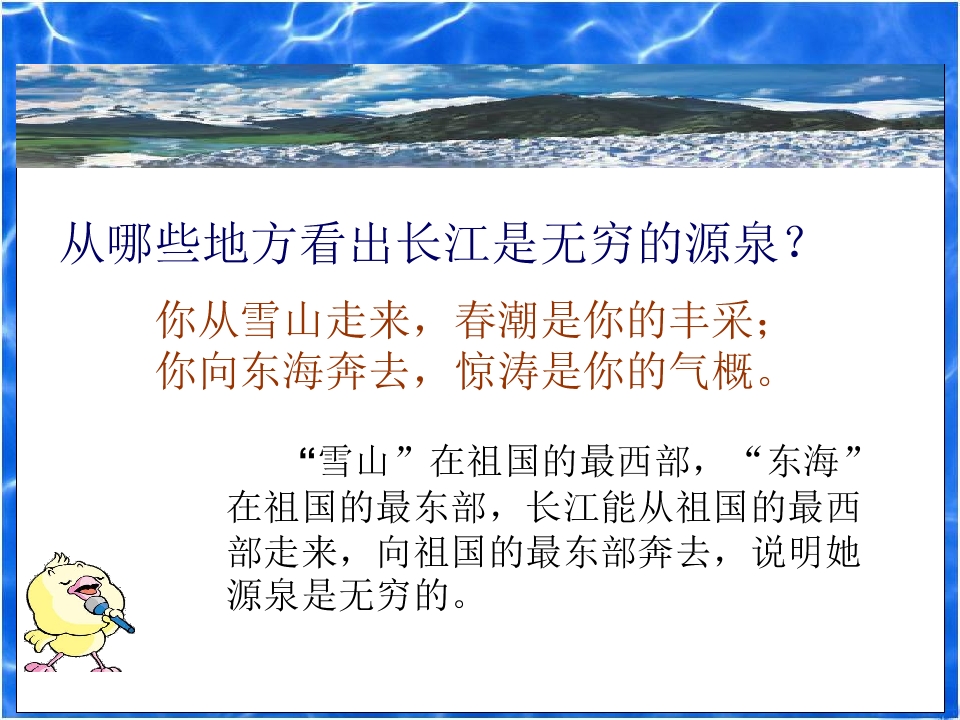 从哪些地方看出长江是无穷的源泉？

你从雪山走来，春潮是你的丰采；
你向东海奔去，惊涛是你的气概。

“雪山”在祖国的最西部，“东海”在祖国的最东部，长江能从祖国的最西部走来，向祖国的最东部奔去，说明她源泉是无穷的。